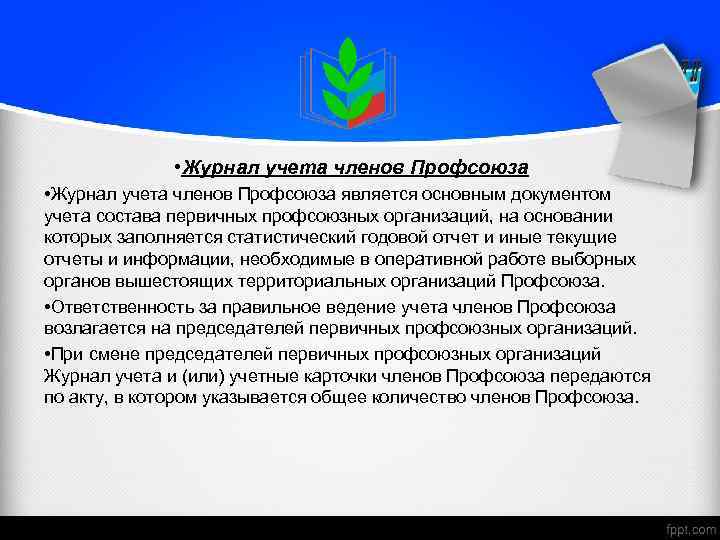 •Журнал учета членов Профсоюза

•Журнал учета членов Профсоюза является основным документом учета состава первичных профсоюзных организаций, на основании которых заполняется статистический годовой отчет и иные текущие отчеты и информации, необходимые в оперативной работе выборных органов вышестоящих территориальных организаций Профсоюза.

•Ответственность за правильное ведение учета членов Профсоюза возлагается на председателей первичных профсоюзных организаций.

•При смене председателей первичных профсоюзных организаций Журнал учета и (или) учетные карточки членов Профсоюза передаются по акту, в котором указывается общее количество членов Профсоюза.

fppt.com